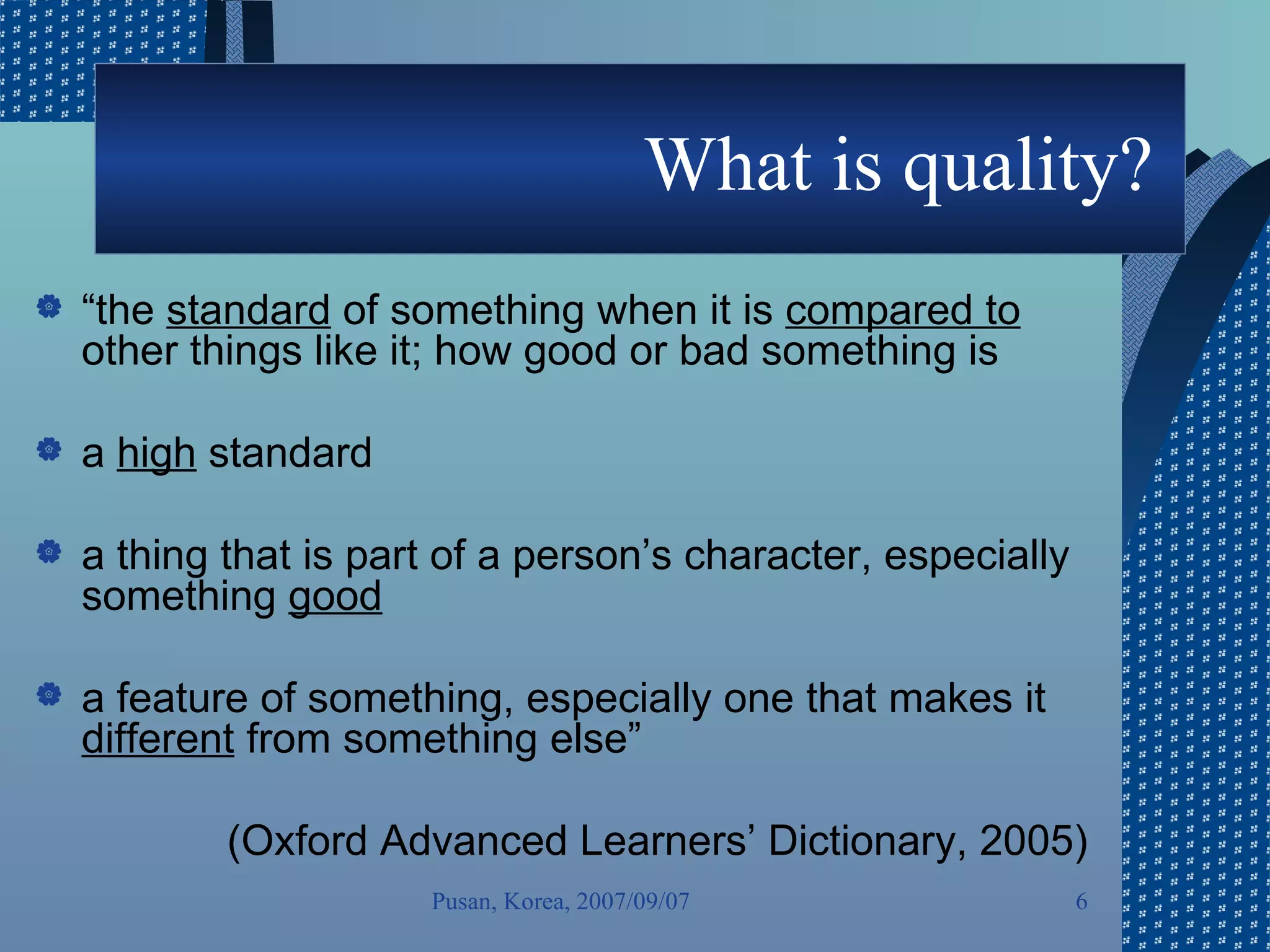 What is quality?

“the standard of something when it is compared to other things like it; how good or bad something is

a high standard

a thing that is part of a person’s character, especially something good

a feature of something, especially one that makes it different from something else”

(Oxford Advanced Learners’ Dictionary, 2005)

Pusan, Korea, 2007/09/07

6